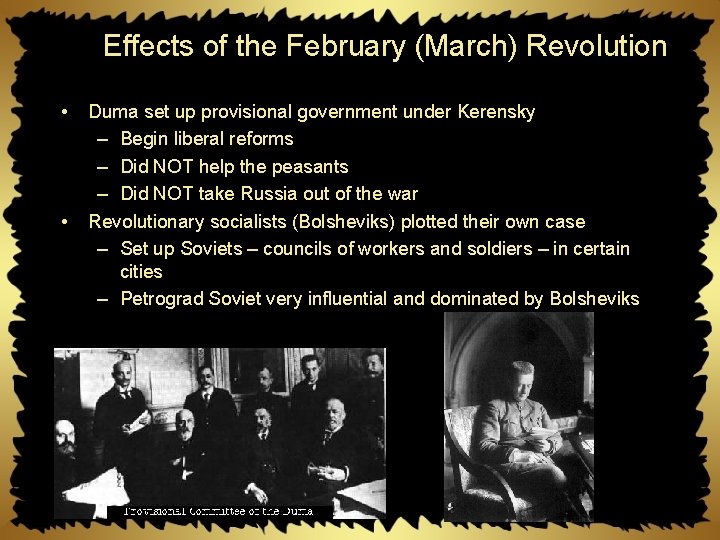 Effects of the February (March) Revolution

• Duma set up provisional government under Kerensky
– Begin liberal reforms
– Did NOT help the peasants
– Did NOT take Russia out of the war
• Revolutionary socialists (Bolsheviks) plotted their own case
– Set up Soviets – councils of workers and soldiers – in certain cities
– Petrograd Soviet very influential and dominated by Bolsheviks

Provisional Committee of the Duma